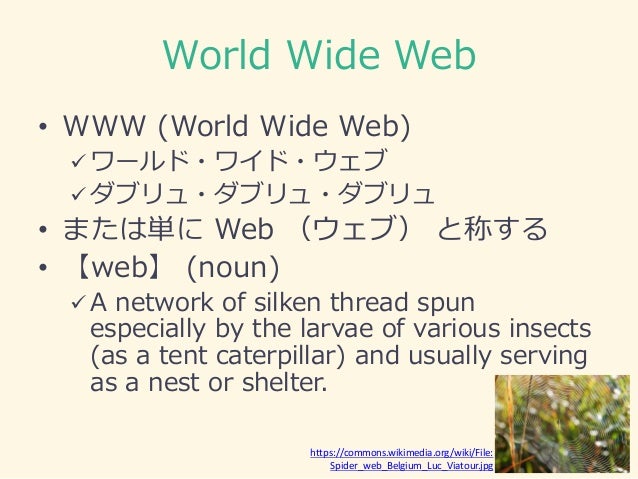 World Wide Web

• WWW (World Wide Web)
✓ワールド・ワイド・ウェブ
✓ダブリュ・ダブリュ・ダブリュ
• または単に Web （ウェブ） と称する
• 【web】 (noun)
✓A network of silken thread spun especially by the larvae of various insects (as a tent caterpillar) and usually serving as a nest or shelter.

https://commons.wikimedia.org/wiki/File:Spider_web_Belgium_Luc_Viatour.jpg